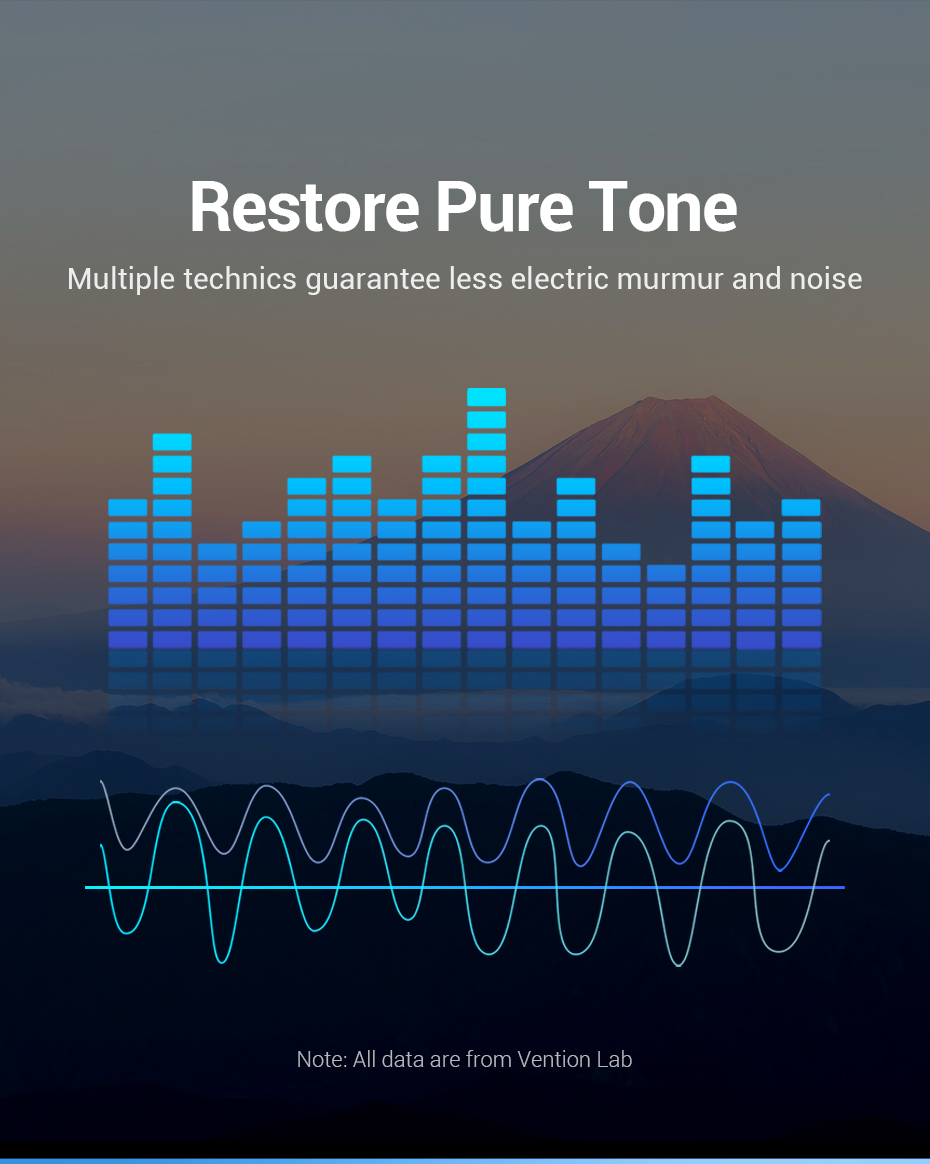 Restore Pure Tone

Multiple technics guarantee less electric murmur and noise

Note: All data are from Vention Lab